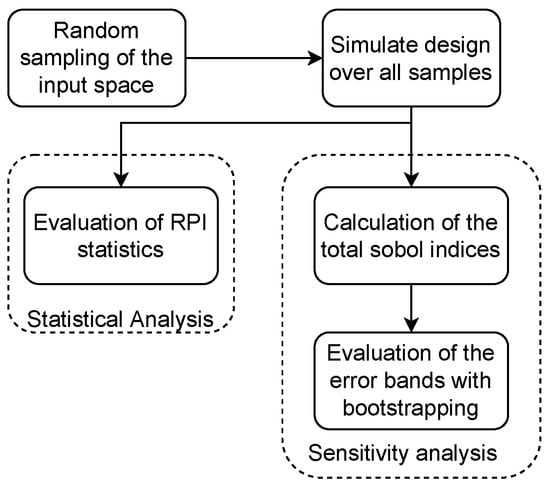 Random sampling of the input space

Simulate design over all samples

Evaluation of RPI statistics

Statistical Analysis

Calculation of the total sobol indices

Evaluation of the error bands with bootstrapping

Sensitivity analysis